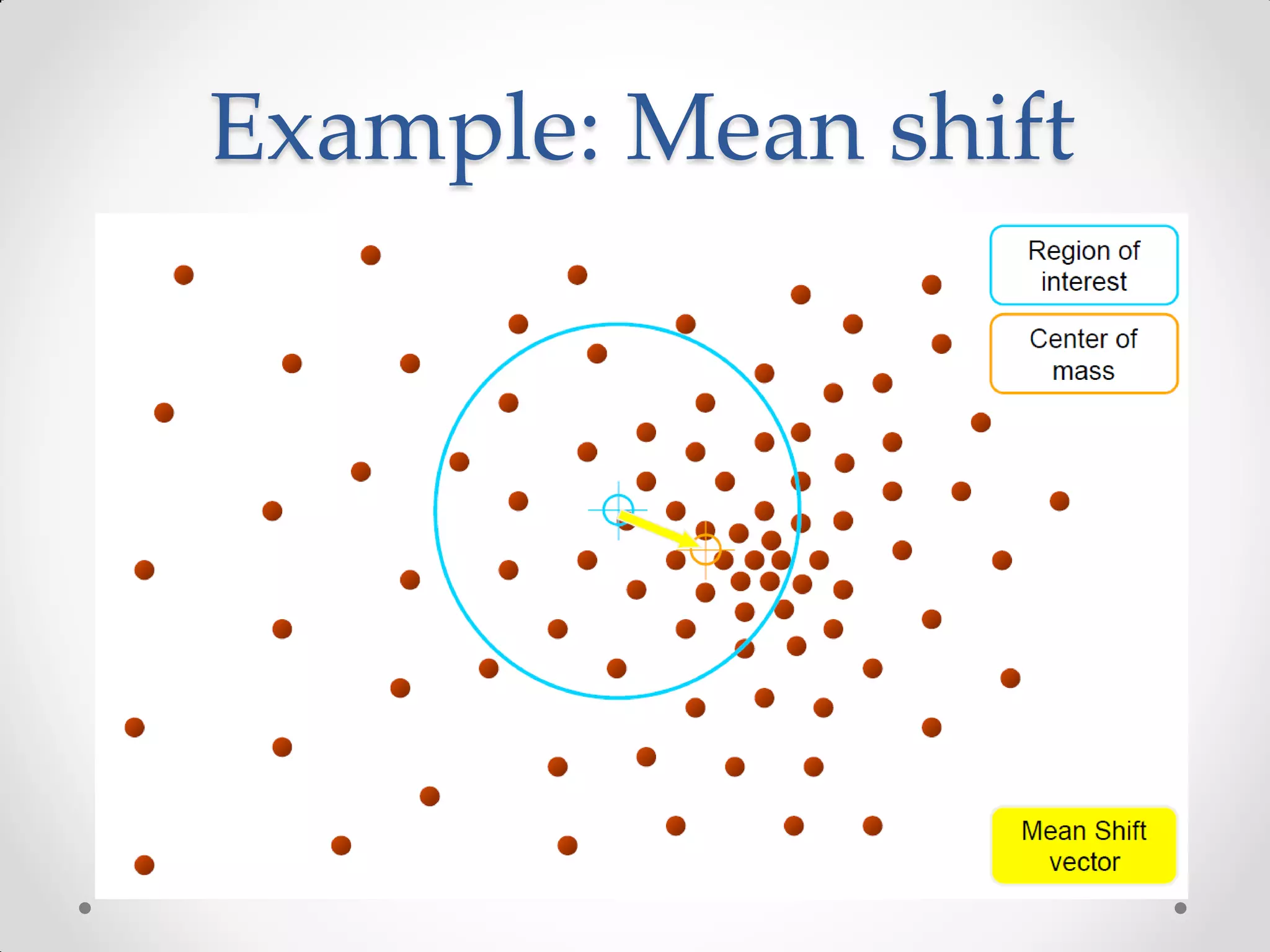 Example: Mean shift

Region of interest

Center of mass

Mean Shift vector